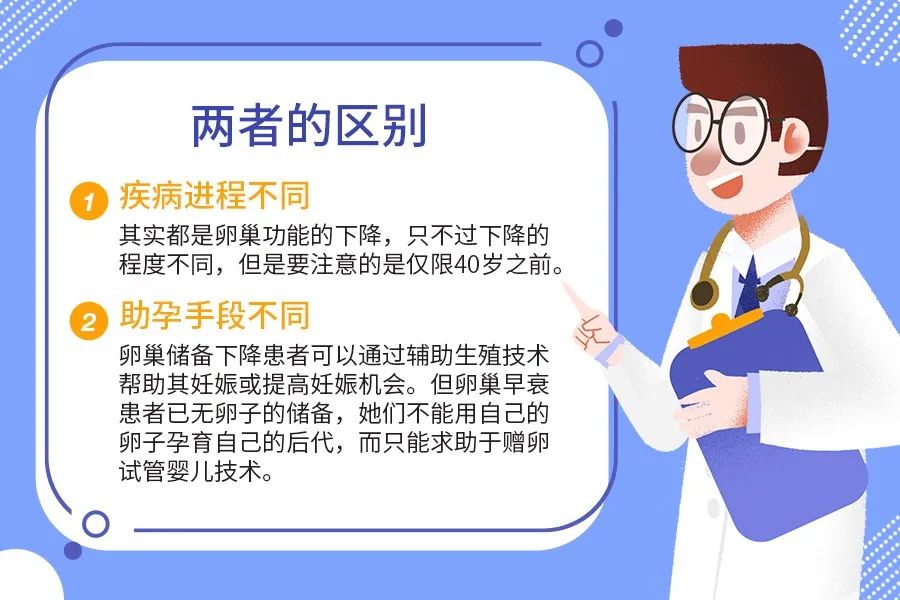 两者的区别

1 疾病进程不同

其实都是卵巢功能的下降，只不过下降的程度不同，但是要注意的是仅限40岁之前。

2 助孕手段不同

卵巢储备下降患者可以通过辅助生殖技术帮助其妊娠或提高妊娠机会。但卵巢早衰患者已无卵子的储备，她们不能用自己的卵子孕育自己的后代，而只能求助于赠卵试管婴儿技术。